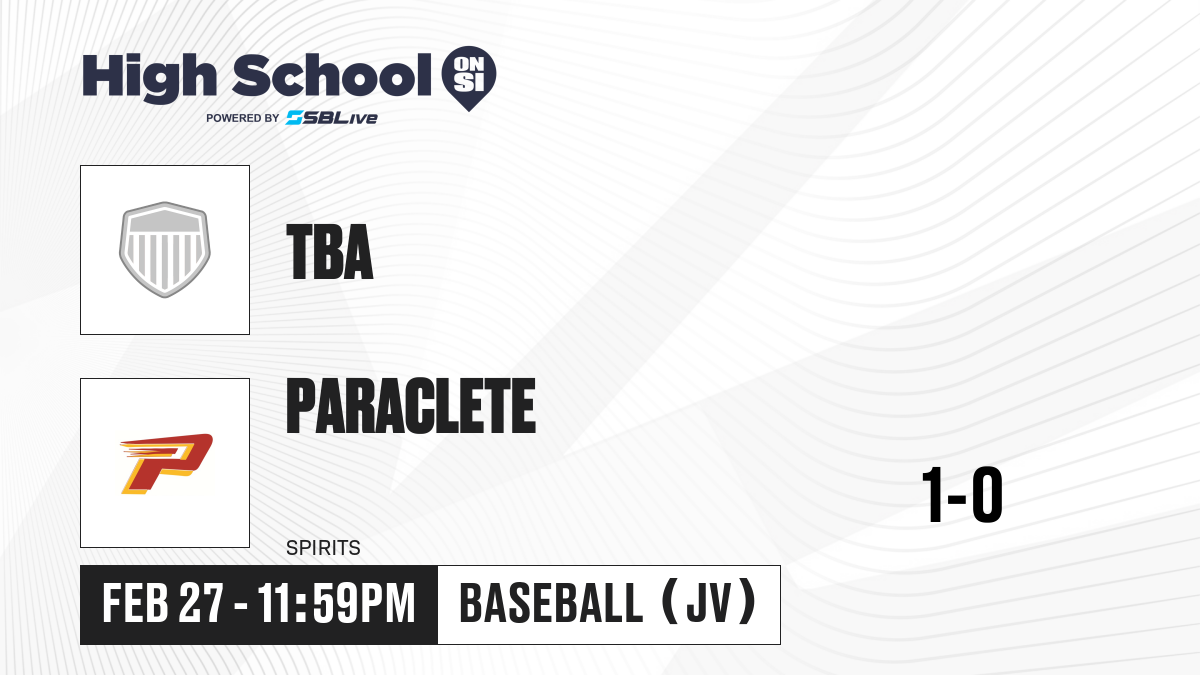 High School ON SI
POWERED BY SBLive

TBA

PARACLETE

SPIRITS

1-0

FEB 27 - 11:59PM

BASEBALL (JV)